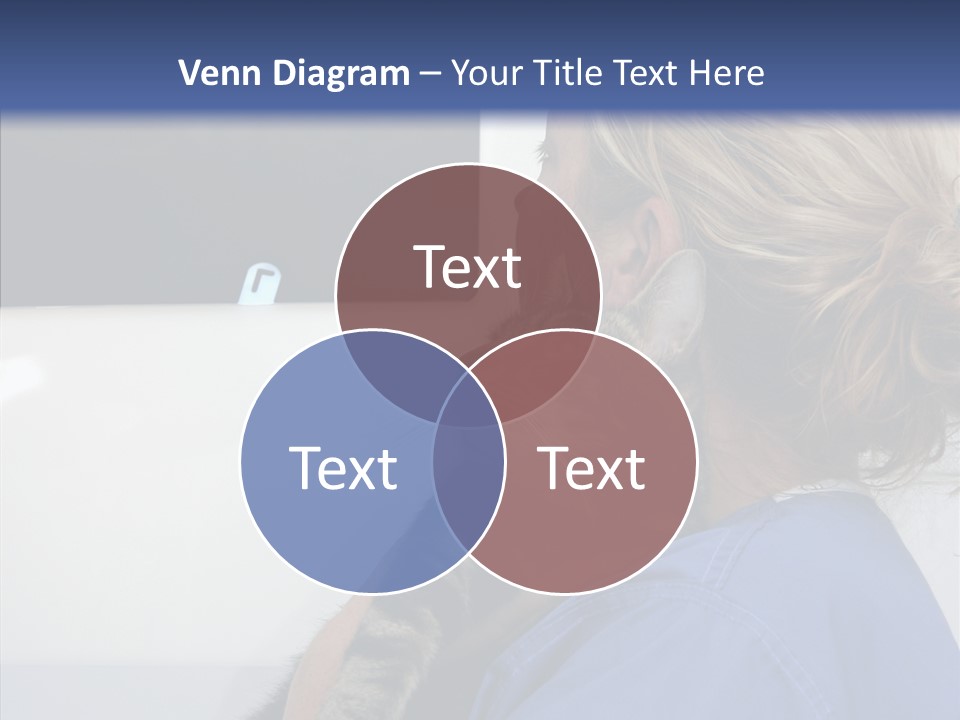 Venn Diagram – Your Title Text Here

Text

Text

Text